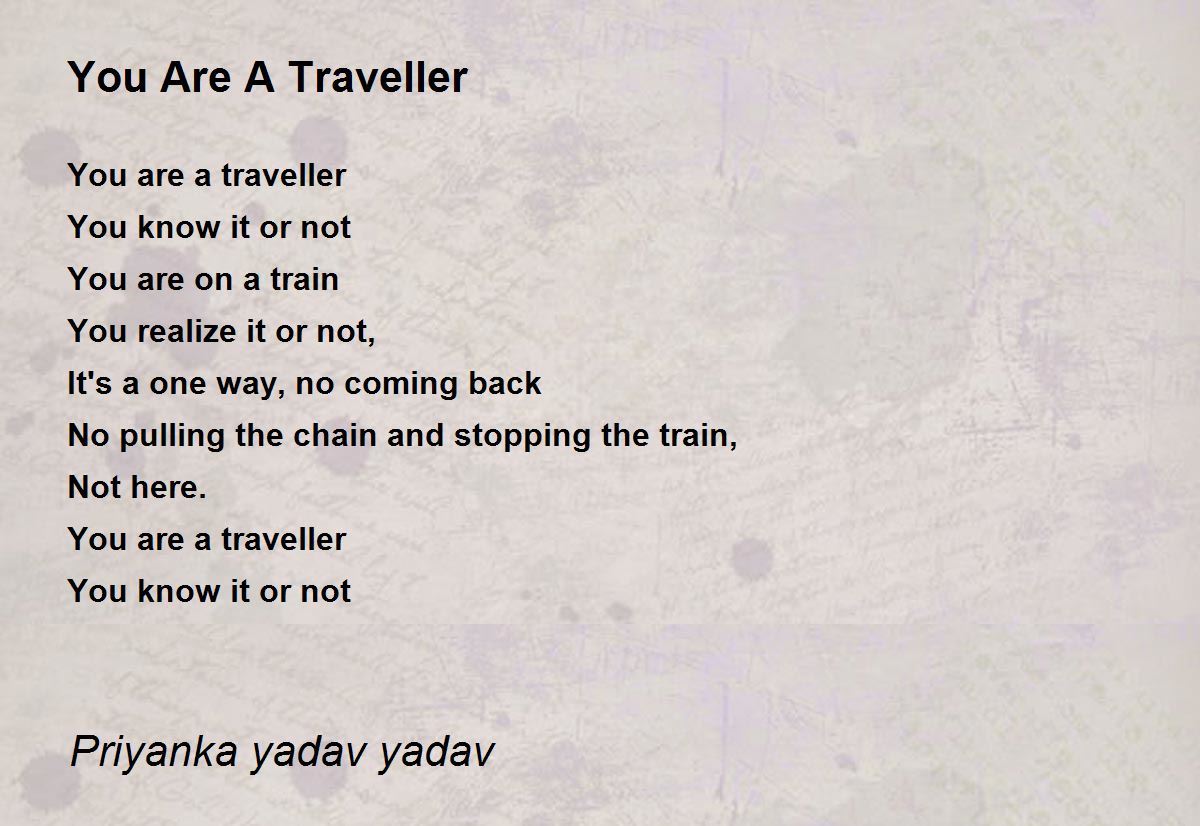 You Are A Traveller

You are a traveller
You know it or not
You are on a train
You realize it or not,
It's a one way, no coming back
No pulling the chain and stopping the train,
Not here.
You are a traveller
You know it or not

Priyanka yadav yadav